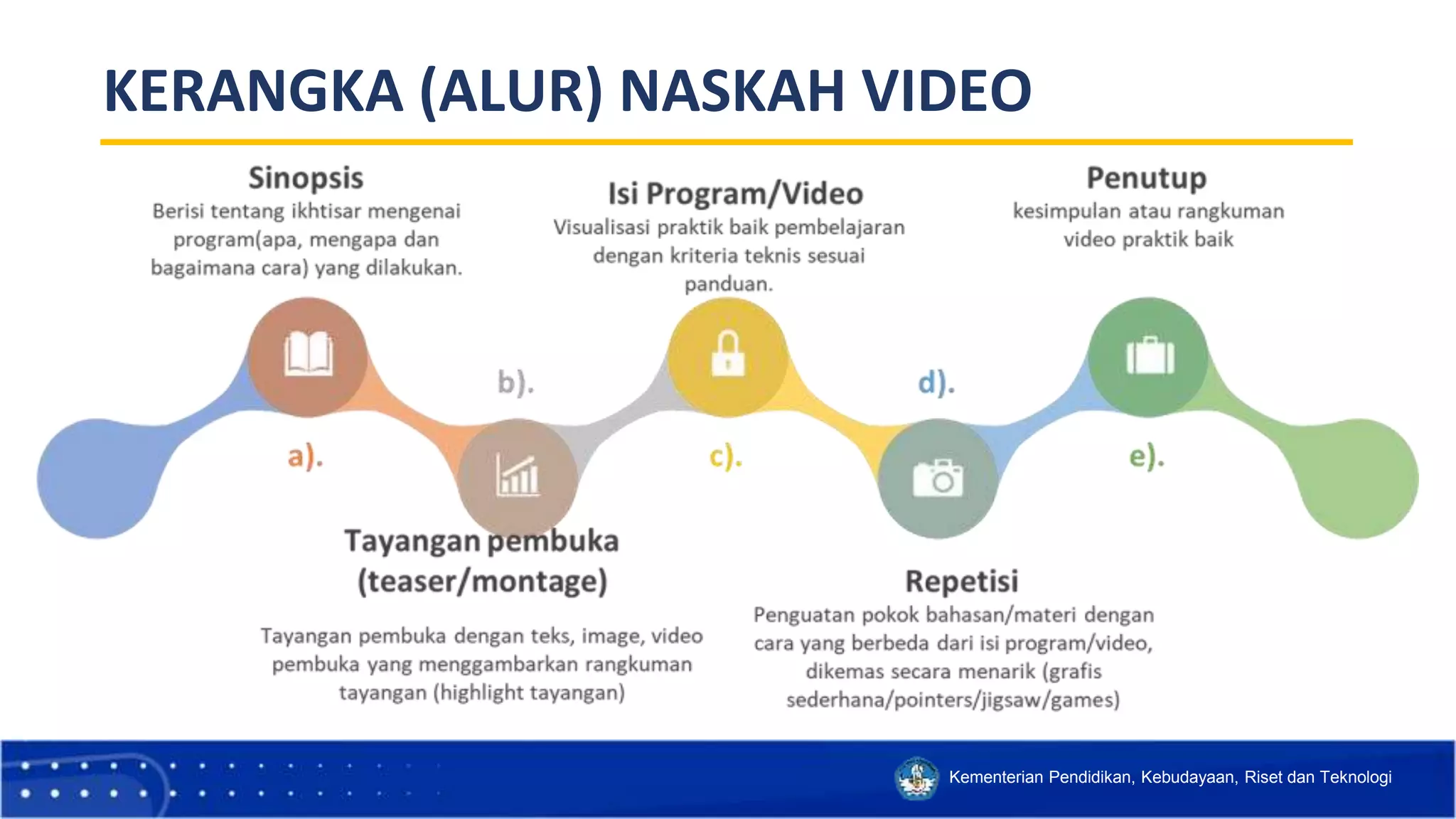 KERANGKA (ALUR) NASKAH VIDEO

Sinopsis
Berisi tentang ikhtisar mengenai program(apa, mengapa dan bagaimana cara) yang dilakukan.

Isi Program/Video
Visualisasi praktik baik pembelajaran dengan kriteria teknis sesuai panduan.

Penutup
kesimpulan atau rangkuman video praktik baik

a).

b).

c).

d).

e).

Tayangan pembuka (teaser/montage)

Tayangan pembuka dengan teks, image, video pembuka yang menggambarkan rangkuman tayangan (highlight tayangan)

Repetisi
Penguatan pokok bahasan/materi dengan cara yang berbeda dari isi program/video, dikemas secara menarik (grafis sederhana/pointers/jigsaw/games)

Kementerian Pendidikan, Kebudayaan, Riset dan Teknologi